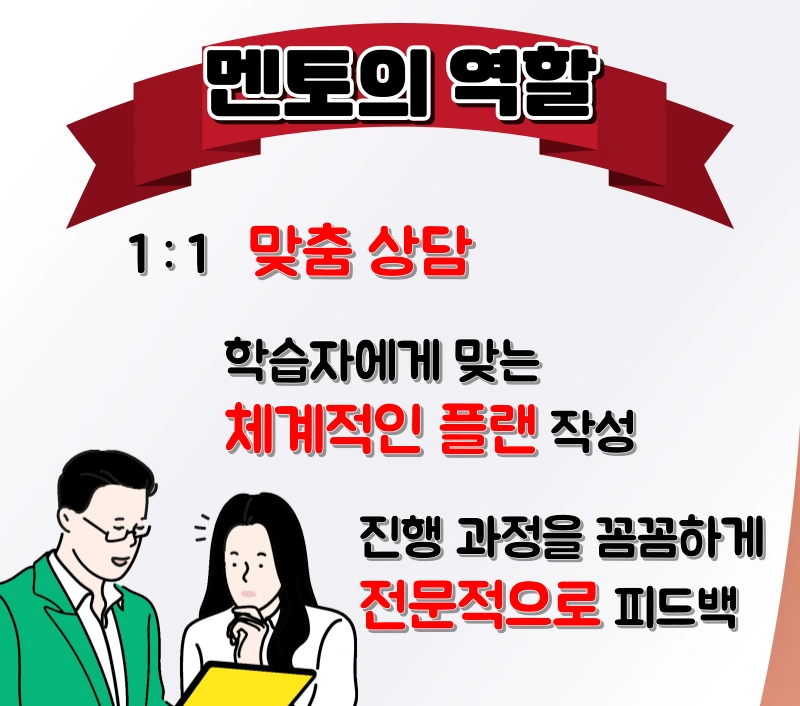 멘토의 역할

1 : 1 맞춤 상담

학습자에게 맞는
체계적인 플랜 작성

진행 과정을 꼼꼼하게
전문적으로 피드백